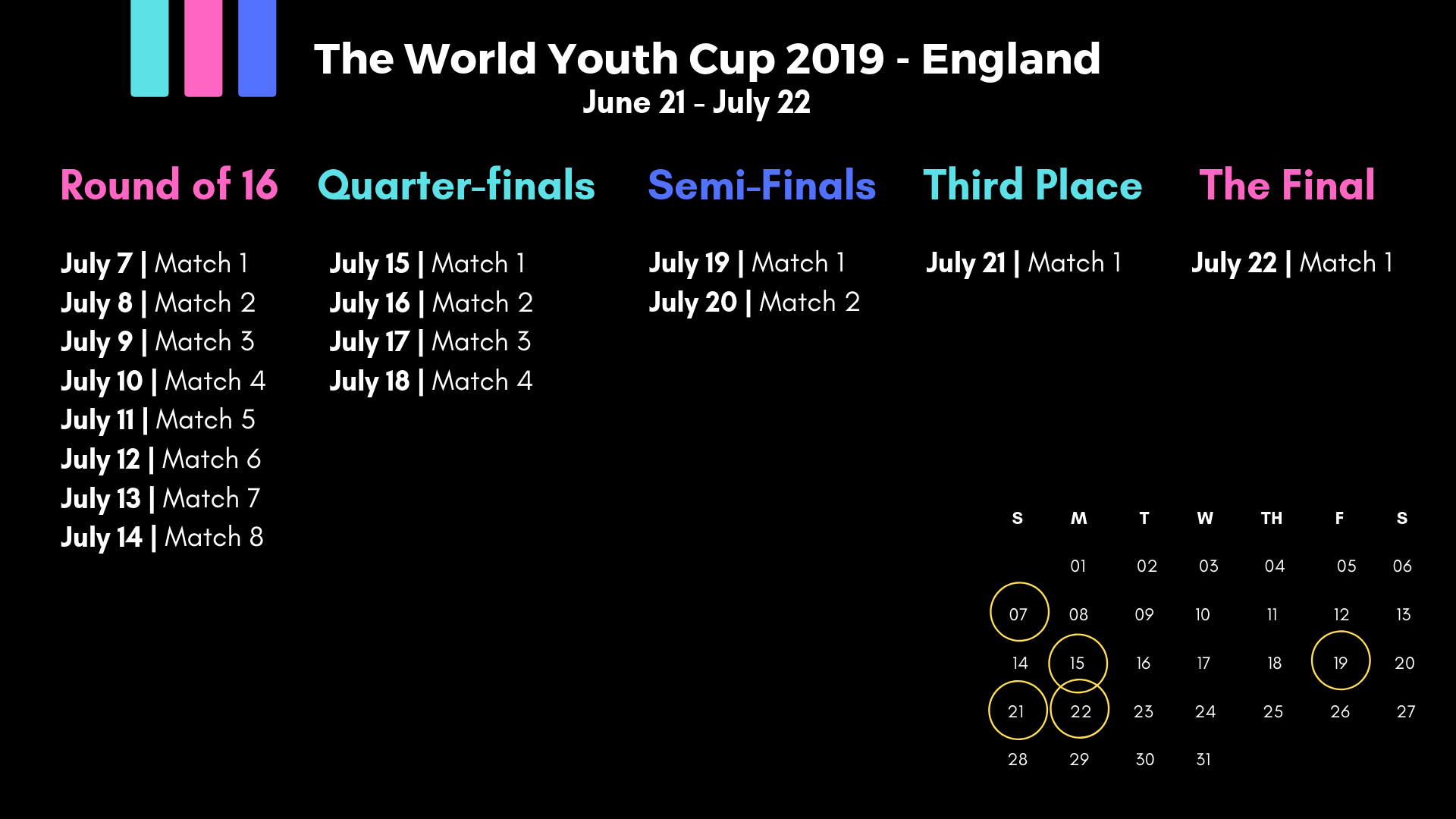 The World Youth Cup 2019 - England
June 21 - July 22

Round of 16

July 7 | Match 1
July 8 | Match 2
July 9 | Match 3
July 10 | Match 4
July 11 | Match 5
July 12 | Match 6
July 13 | Match 7
July 14 | Match 8

Quarter-finals

July 15 | Match 1
July 16 | Match 2
July 17 | Match 3
July 18 | Match 4

Semi-Finals

July 19 | Match 1
July 20 | Match 2

Third Place

July 21 | Match 1

The Final

July 22 | Match 1

| S | M | T | W | TH | F | S |
|---|---|---|---|---|---|---|
| | 01 | 02 | 03 | 04 | 05 | 06 |
| 07 | 08 | 09 | 10 | 11 | 12 | 13 |
| 14 | 15 | 16 | 17 | 18 | 19 | 20 |
| 21 | 22 | 23 | 24 | 25 | 26 | 27 |
| 28 | 29 | 30 | 31 | | | |